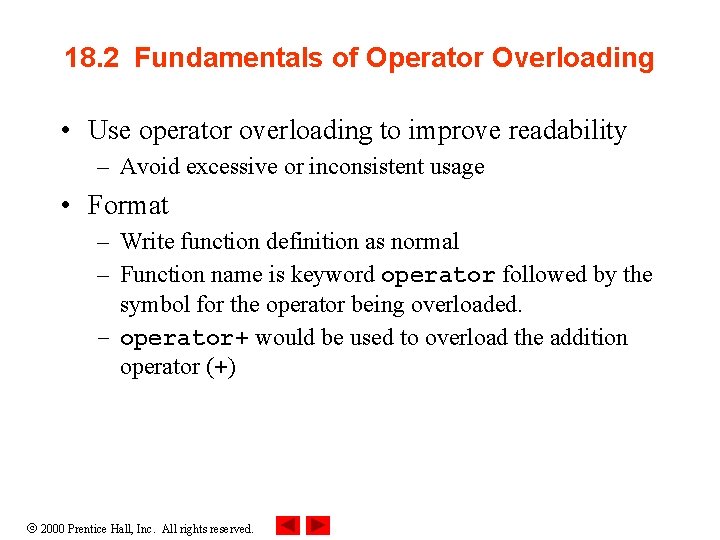 18.2 Fundamentals of Operator Overloading

• Use operator overloading to improve readability
– Avoid excessive or inconsistent usage

• Format
– Write function definition as normal
– Function name is keyword operator followed by the symbol for the operator being overloaded.
– operator+ would be used to overload the addition operator (+)

© 2000 Prentice Hall, Inc. All rights reserved.